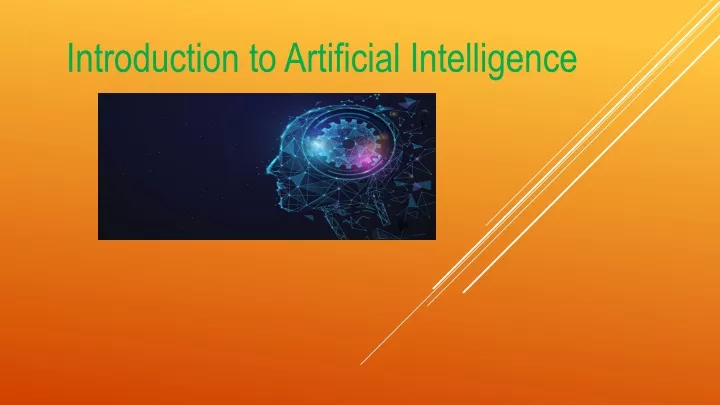 Introduction to Artificial Intelligence